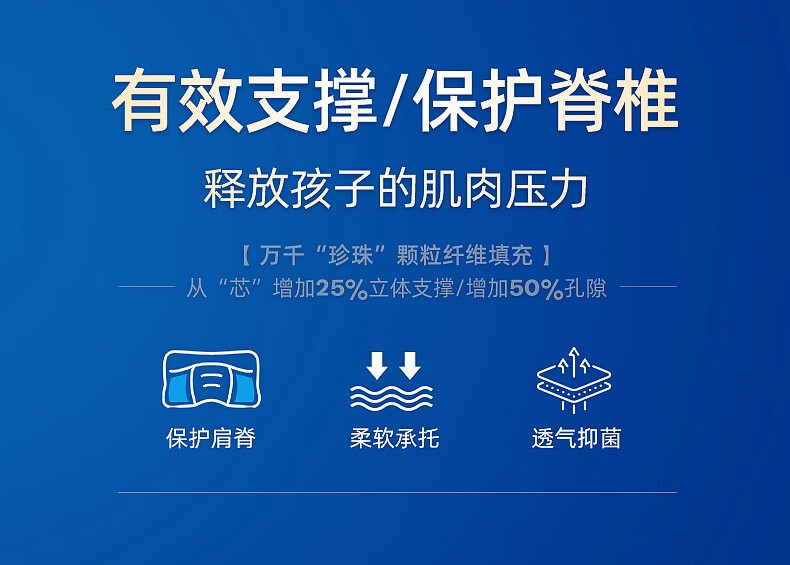 有效支撑/保护脊椎

释放孩子的肌肉压力

【 万千“珍珠”颗粒纤维填充 】

从“芯”增加25%立体支撑/增加50%孔隙

保护肩脊

柔软承托

透气抑菌